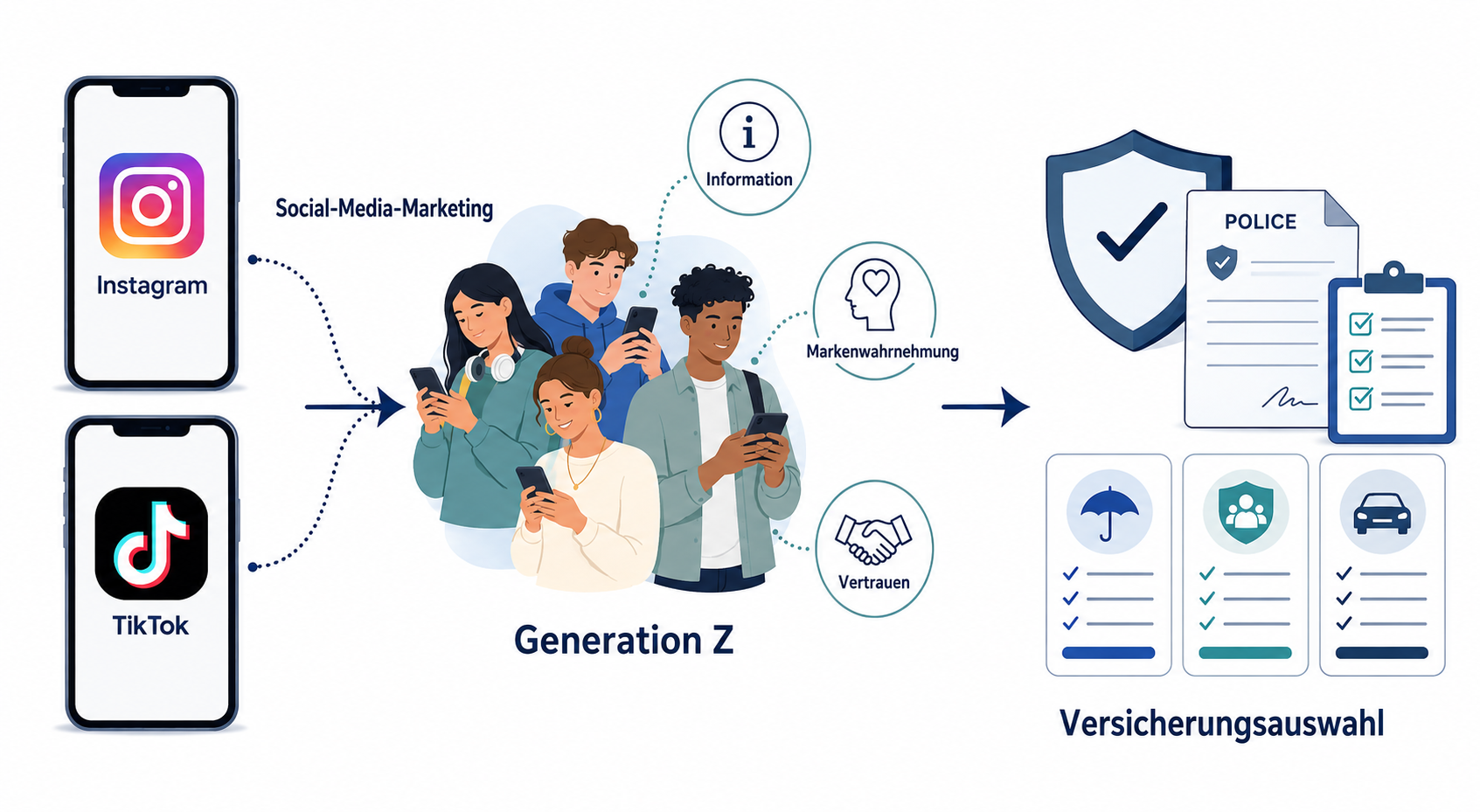 Instagram

TikTok

Social-Media-Marketing

Information

Markenwahrnehmung

Vertrauen

Generation Z

POLICE

Versicherungsauswahl